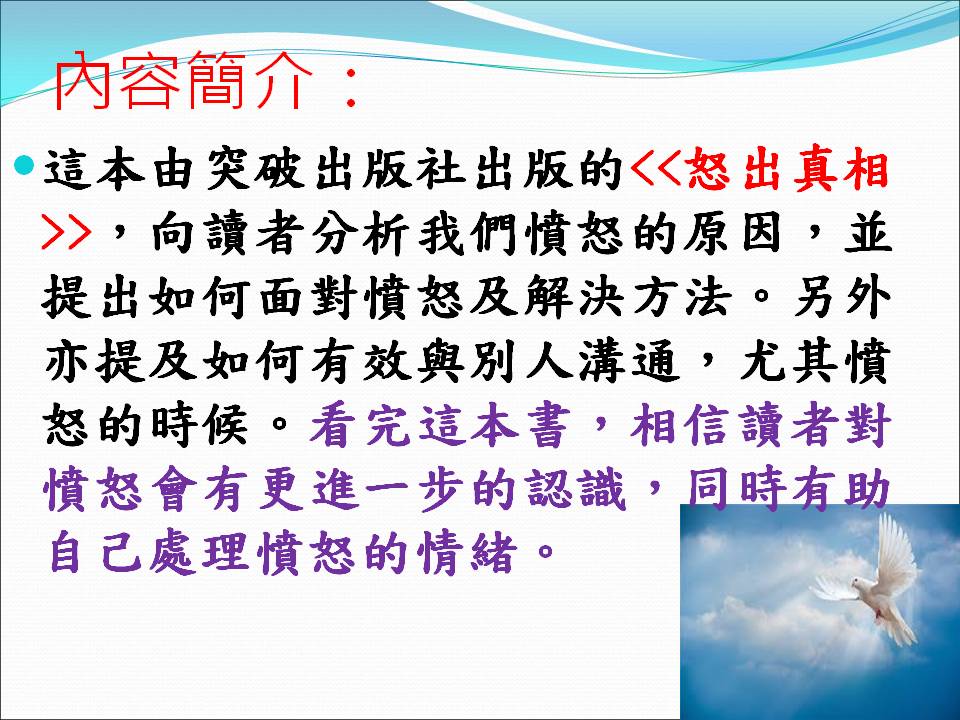 內容簡介：

這本由突破出版社出版的<<怒出真相>>，向讀者分析我們憤怒的原因，並提出如何面對憤怒及解決方法。另外亦提及如何有效與別人溝通，尤其憤怒的時候。看完這本書，相信讀者對憤怒會有更進一步的認識，同時有助自己處理憤怒的情緒。